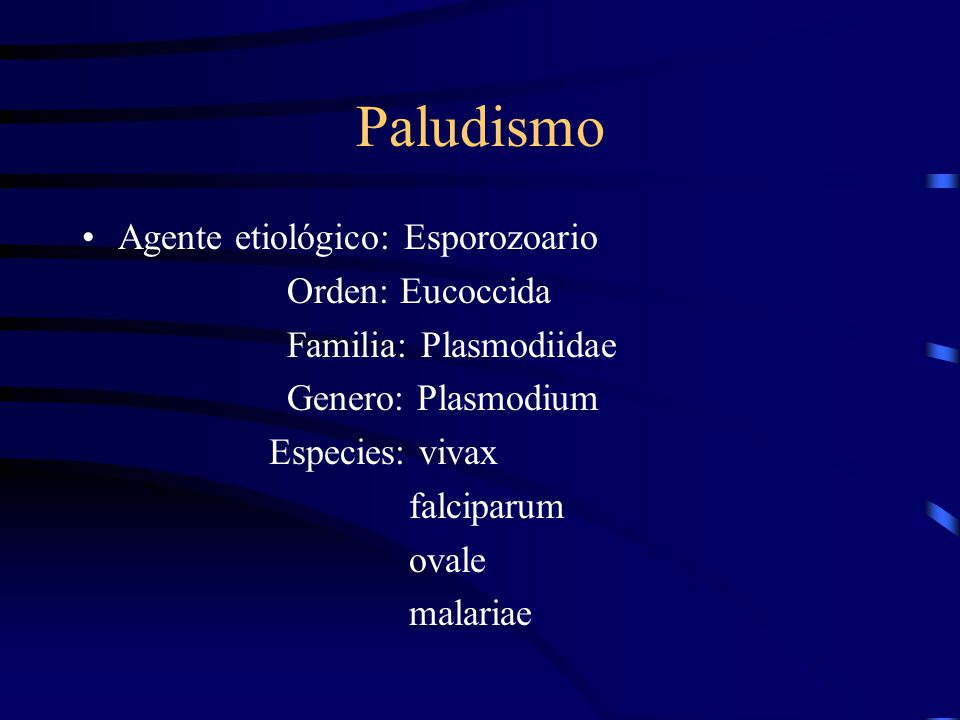 Paludismo

• Agente etiológico: Esporozoario
Orden: Eucoccida
Familia: Plasmodiidae
Genero: Plasmodium
Especies: vivax
falciparum
ovale
malariae